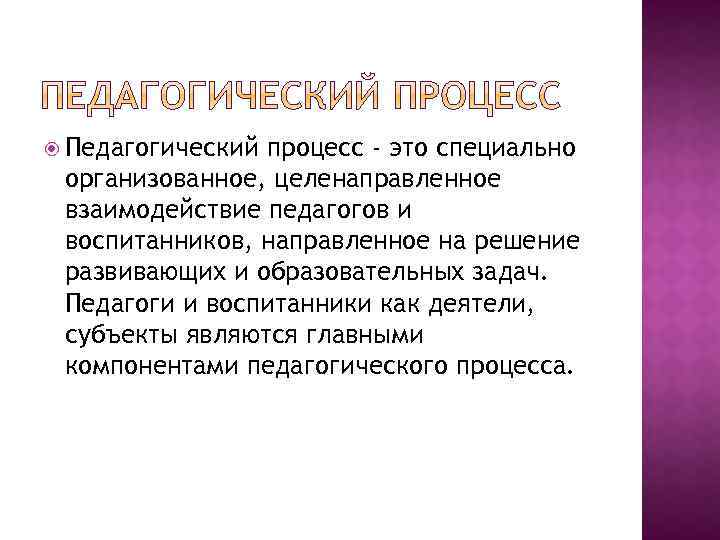 ПЕДАГОГИЧЕСКИЙ ПРОЦЕСС

Педагогический процесс - это специально организованное, целенаправленное взаимодействие педагогов и воспитанников, направленное на решение развивающих и образовательных задач. Педагоги и воспитанники как деятели, субъекты являются главными компонентами педагогического процесса.